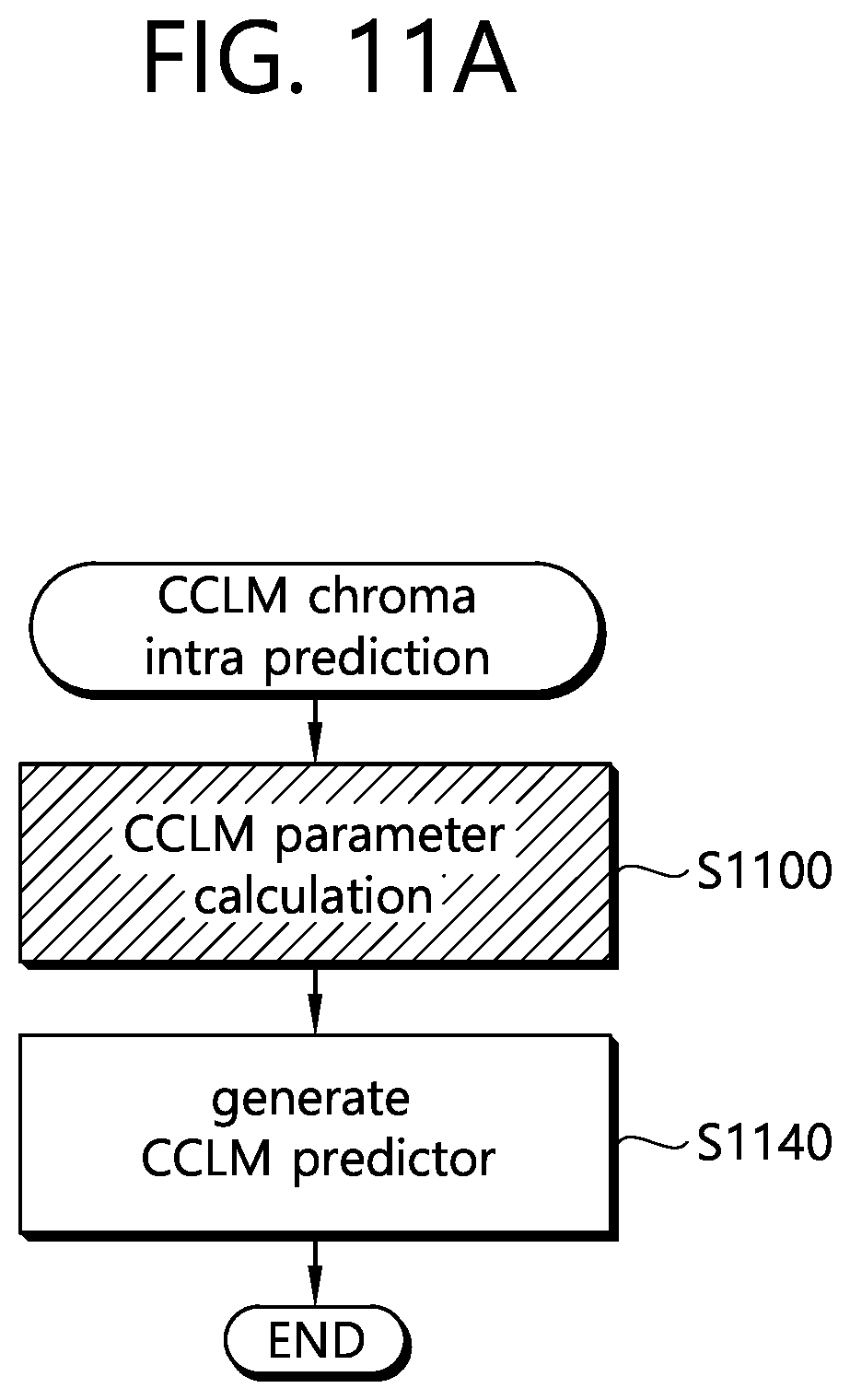 FIG. 11A

CCLM chroma intra prediction

CCLM parameter calculation

S1100

generate CCLM predictor

S1140

END